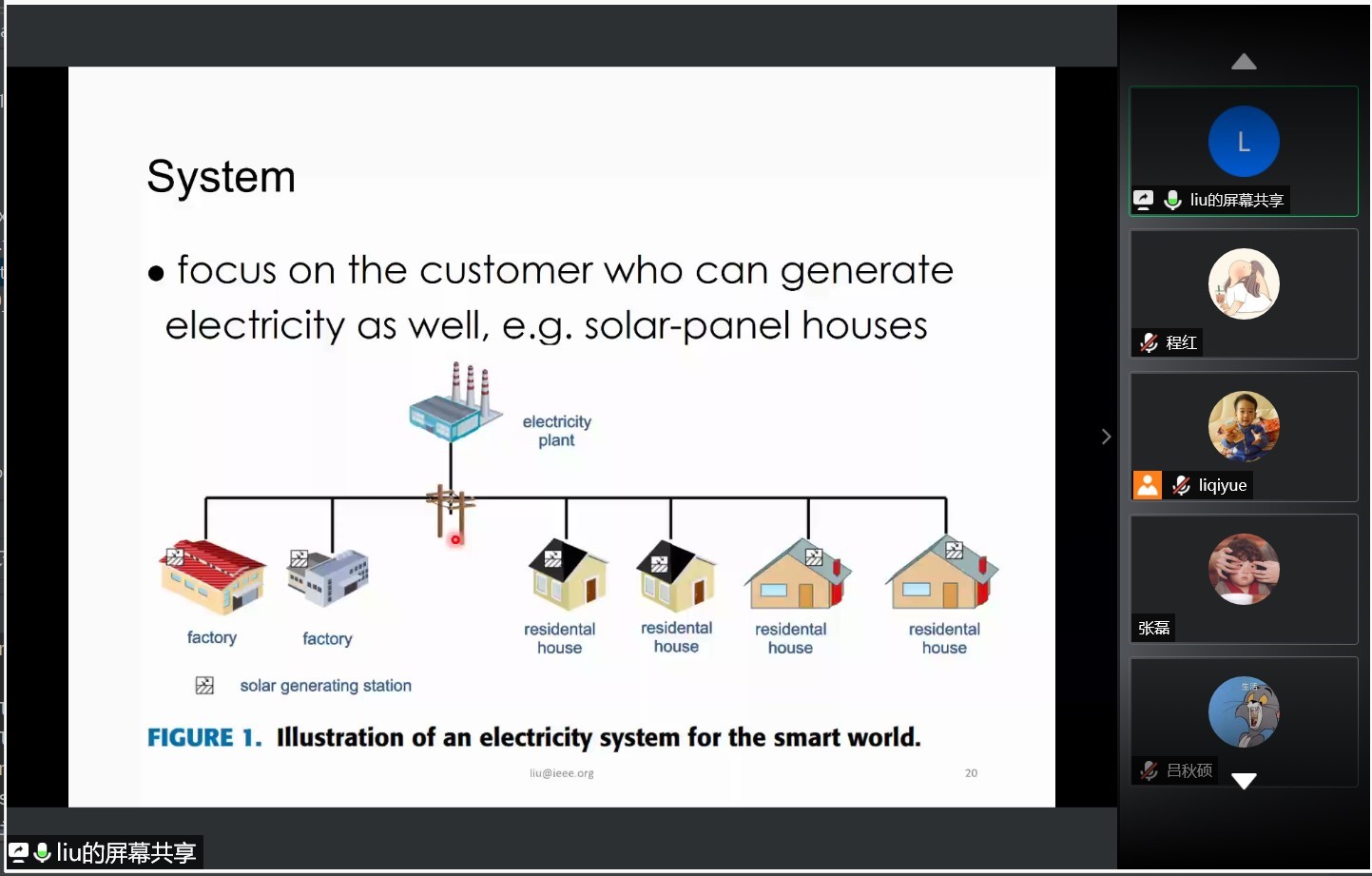 System

• focus on the customer who can generate electricity as well, e.g. solar-panel houses

electricity plant

factory

factory

residental house

residental house

residental house

residental house

solar generating station

FIGURE 1. Illustration of an electricity system for the smart world.

liu@ieee.org

20

liu的屏幕共享

L

liu的屏幕共享

程红

liqiyue

张磊

吕秋硕